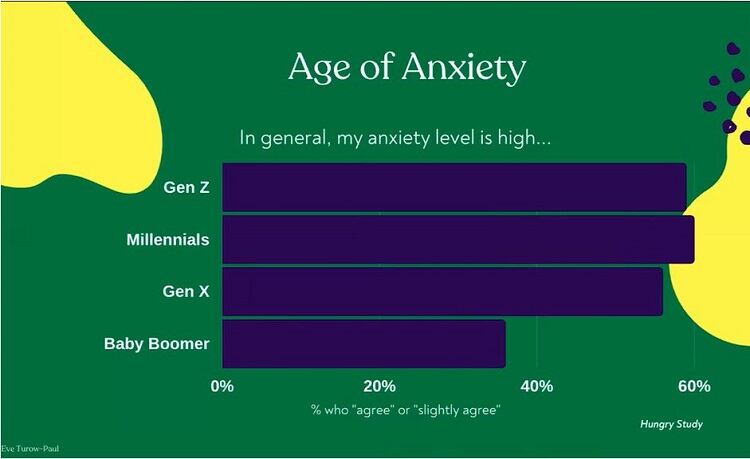 Age of Anxiety

In general, my anxiety level is high...

Gen Z

Millennials

Gen X

Baby Boomer

0%

20%

40%

60%

% who "agree" or "slightly agree"

Hungry Study

Eve Turow-Paul